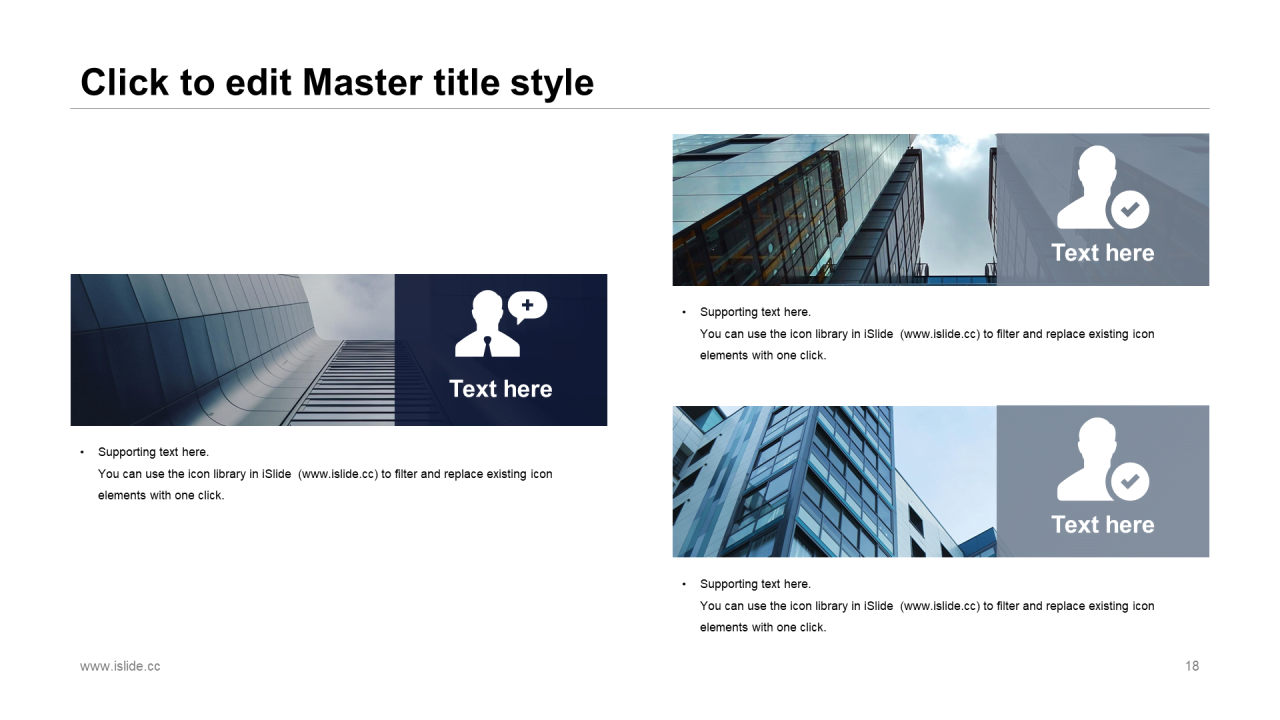 Click to edit Master title style

Text here

• Supporting text here.
You can use the icon library in iSlide (www.islide.cc) to filter and replace existing icon elements with one click.

Text here

• Supporting text here.
You can use the icon library in iSlide (www.islide.cc) to filter and replace existing icon elements with one click.

Text here

• Supporting text here.
You can use the icon library in iSlide (www.islide.cc) to filter and replace existing icon elements with one click.

www.islide.cc

18